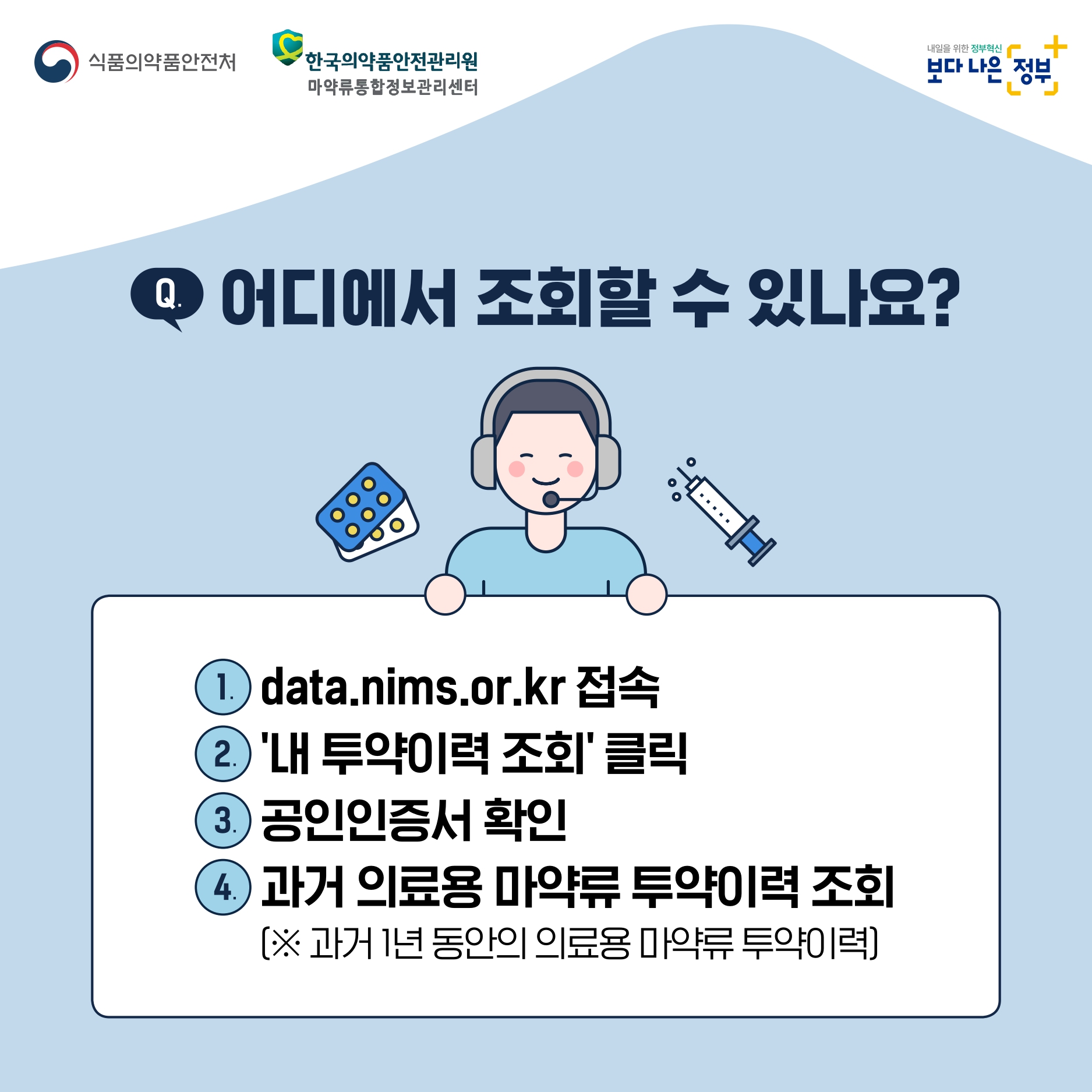 식품의약품안전처

한국의약품안전관리원
마약류통합정보관리센터

내일을 위한 정부혁신
보다 나은 정부

Q. 어디에서 조회할 수 있나요?

1. data.nims.or.kr 접속
2. '내 투약이력 조회' 클릭
3. 공인인증서 확인
4. 과거 의료용 마약류 투약이력 조회
(※ 과거 1년 동안의 의료용 마약류 투약이력)